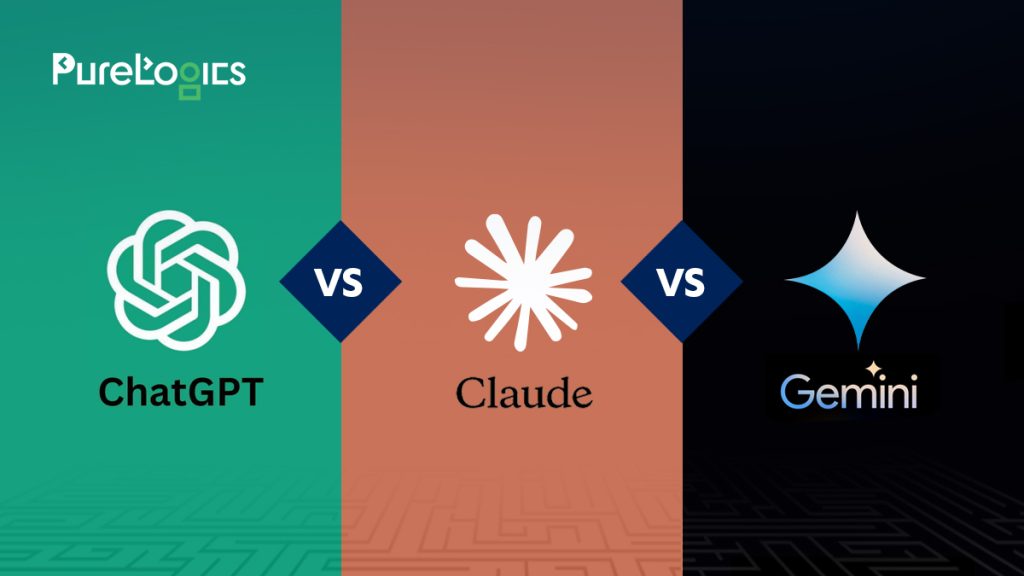 PureLogics

ChatGPT

VS

Claude

VS

Gemini